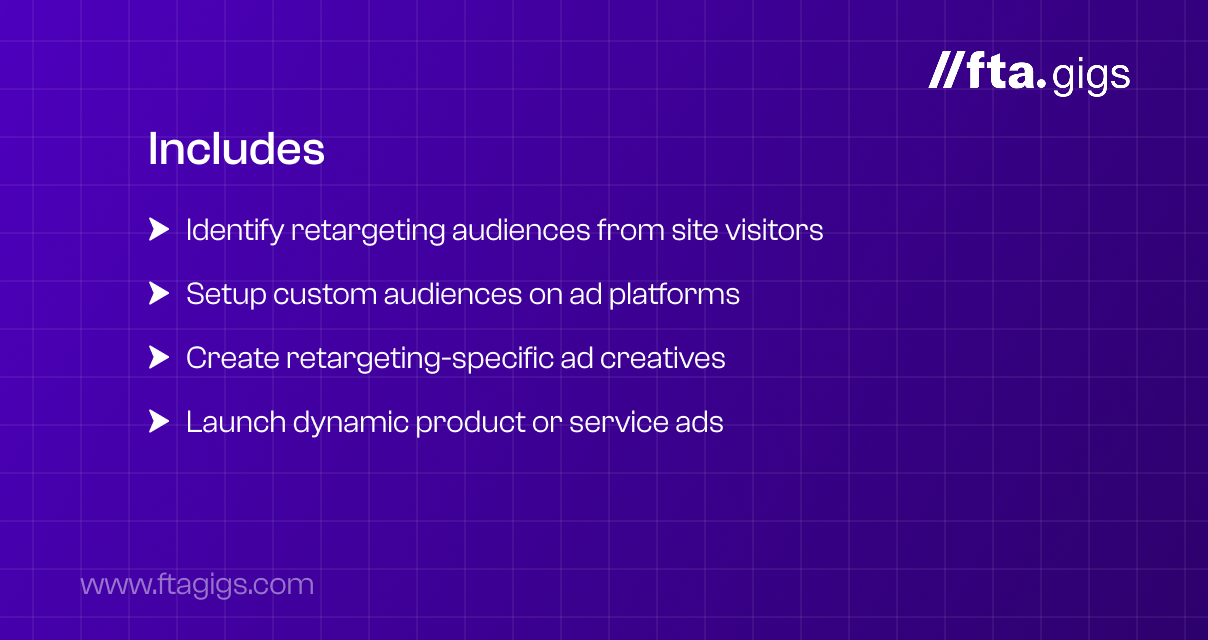 //fta.gigs

Includes

Identify retargeting audiences from site visitors

Setup custom audiences on ad platforms

Create retargeting-specific ad creatives

Launch dynamic product or service ads

www.ftagigs.com